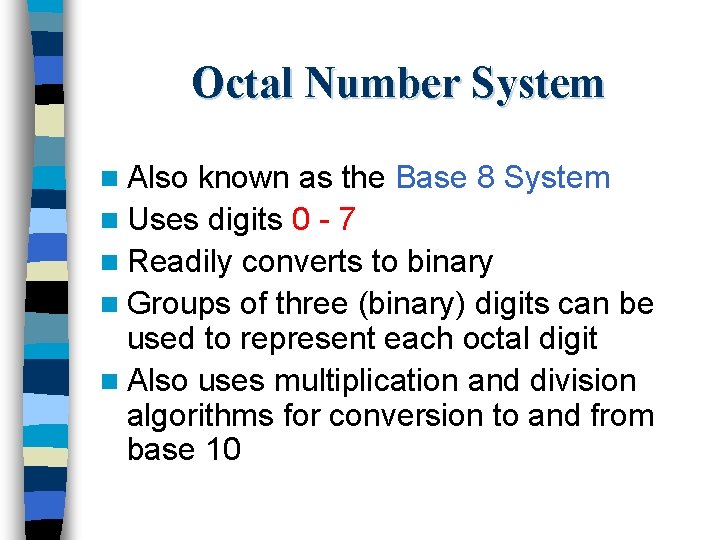 Octal Number System

- Also known as the Base 8 System
- Uses digits 0 - 7
- Readily converts to binary
- Groups of three (binary) digits can be used to represent each octal digit
- Also uses multiplication and division algorithms for conversion to and from base 10